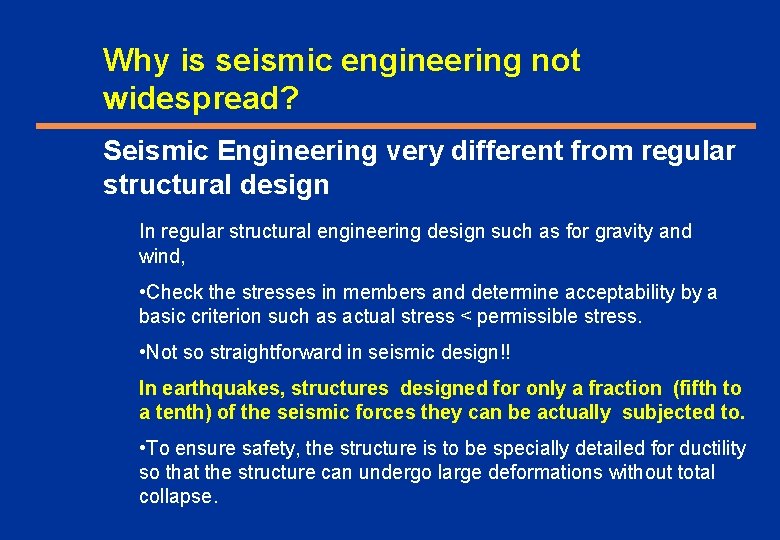 Why is seismic engineering not widespread?

Seismic Engineering very different from regular structural design

In regular structural engineering design such as for gravity and wind,

•Check the stresses in members and determine acceptability by a basic criterion such as actual stress < permissible stress.

•Not so straightforward in seismic design!!

In earthquakes, structures designed for only a fraction (fifth to a tenth) of the seismic forces they can be actually subjected to.

•To ensure safety, the structure is to be specially detailed for ductility so that the structure can undergo large deformations without total collapse.